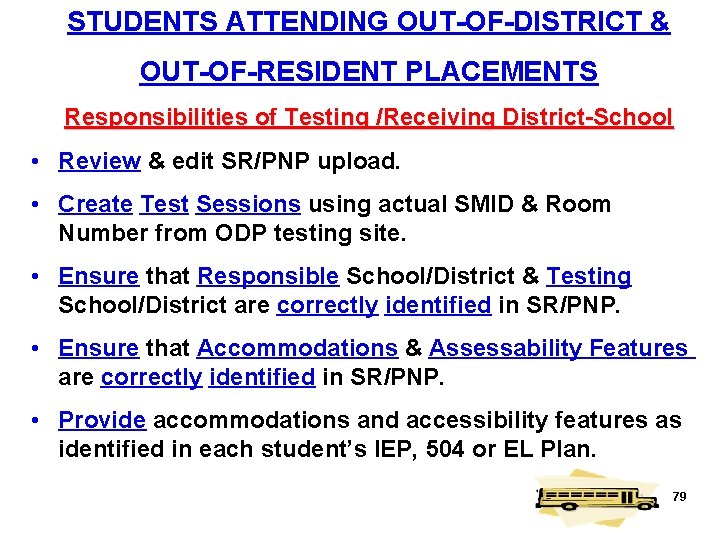 STUDENTS ATTENDING OUT-OF-DISTRICT &

OUT-OF-RESIDENT PLACEMENTS

Responsibilities of Testing /Receiving District-School

• Review & edit SR/PNP upload.

• Create Test Sessions using actual SMID & Room Number from ODP testing site.

• Ensure that Responsible School/District & Testing School/District are correctly identified in SR/PNP.

• Ensure that Accommodations & Assessability Features are correctly identified in SR/PNP.

• Provide accommodations and accessibility features as identified in each student's IEP, 504 or EL Plan.

79